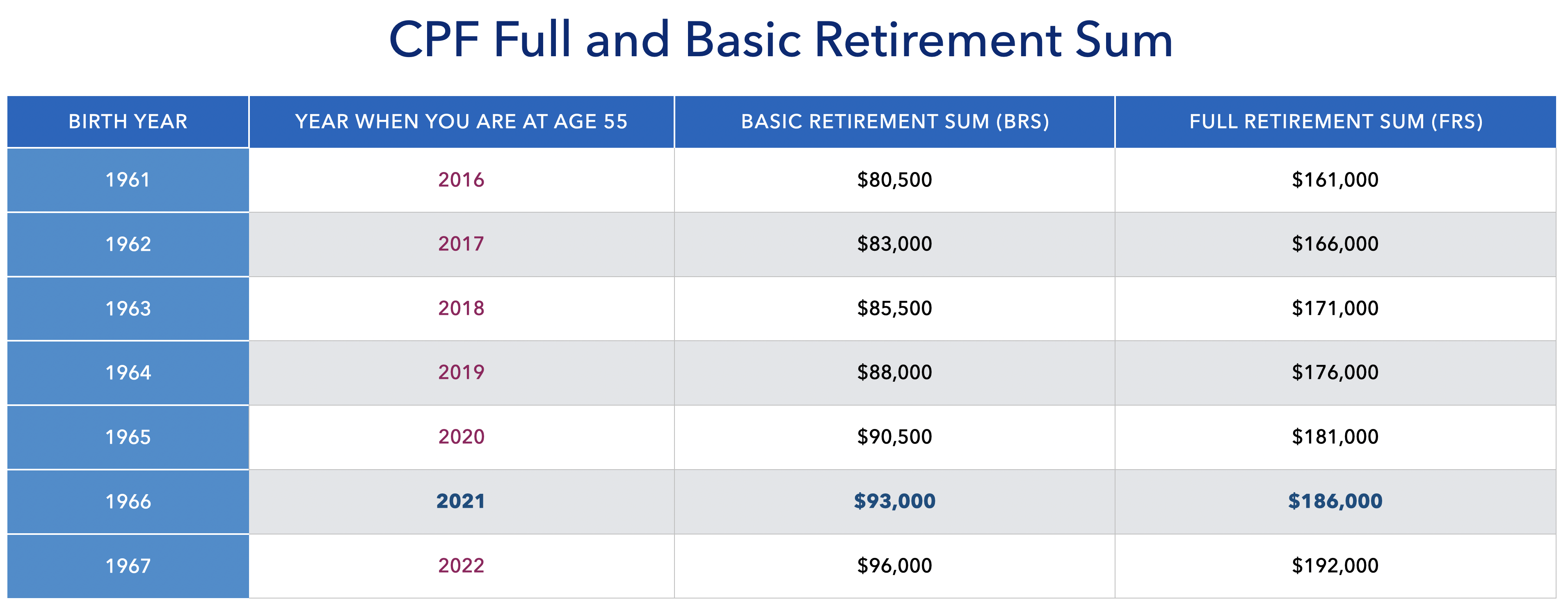 CPF Full and Basic Retirement Sum

| BIRTH YEAR | YEAR WHEN YOU ARE AT AGE 55 | BASIC RETIREMENT SUM (BRS) | FULL RETIREMENT SUM (FRS) |
|---|---|---|---|
| 1961 | 2016 | \$80,500 | \$161,000 |
| 1962 | 2017 | \$83,000 | \$166,000 |
| 1963 | 2018 | \$85,500 | \$171,000 |
| 1964 | 2019 | \$88,000 | \$176,000 |
| 1965 | 2020 | \$90,500 | \$181,000 |
| 1966 | 2021 | \$93,000 | \$186,000 |
| 1967 | 2022 | \$96,000 | \$192,000 |